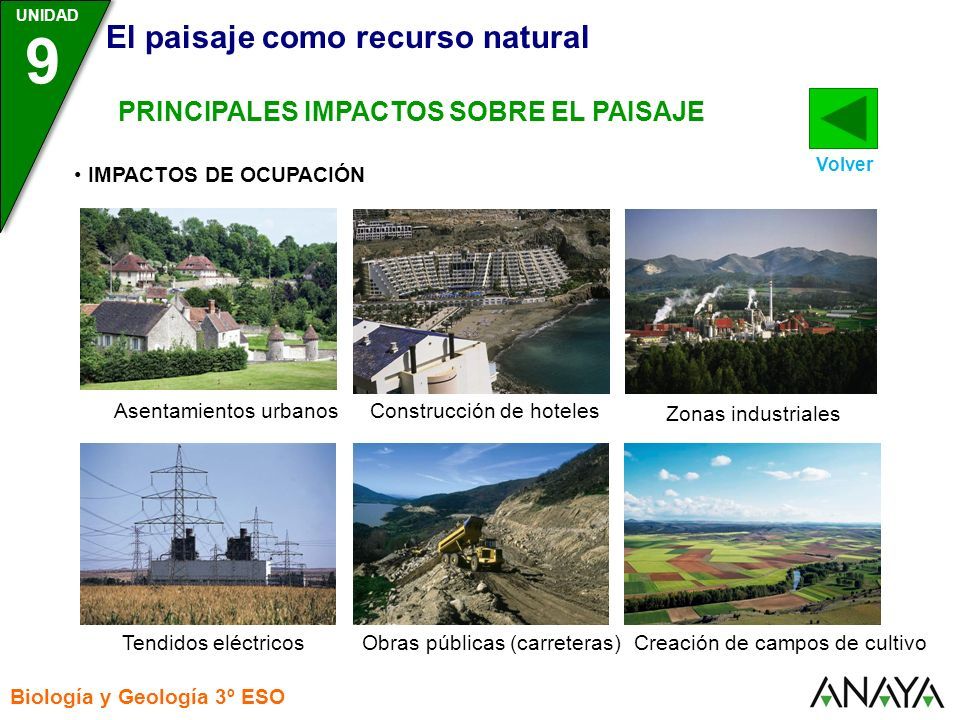 UNIDAD
9
El paisaje como recurso natural

PRINCIPALES IMPACTOS SOBRE EL PAISAJE

Volver

• IMPACTOS DE OCUPACIÓN

Asentamientos urbanos

Construcción de hoteles

Zonas industriales

Tendidos eléctricos

Obras públicas (carreteras)

Creación de campos de cultivo

Biología y Geología 3º ESO

ANAYA